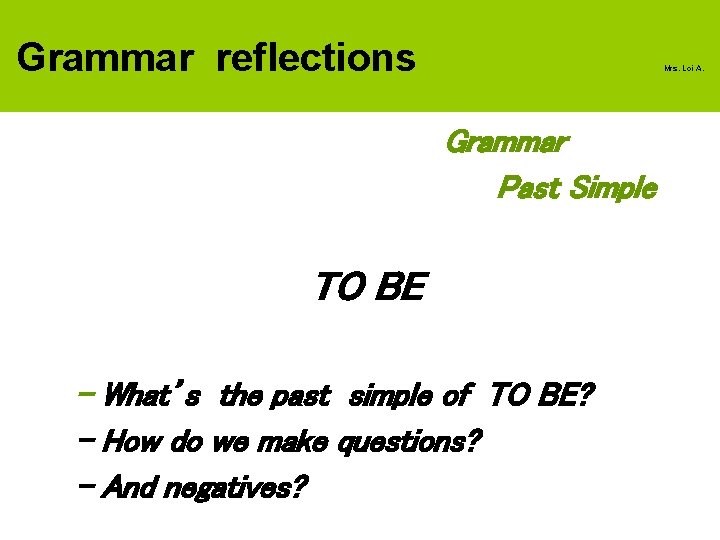 Grammar reflections

Mrs. Loi A.

Grammar

Past Simple

TO BE

– What's the past simple of TO BE?
– How do we make questions?
– And negatives?